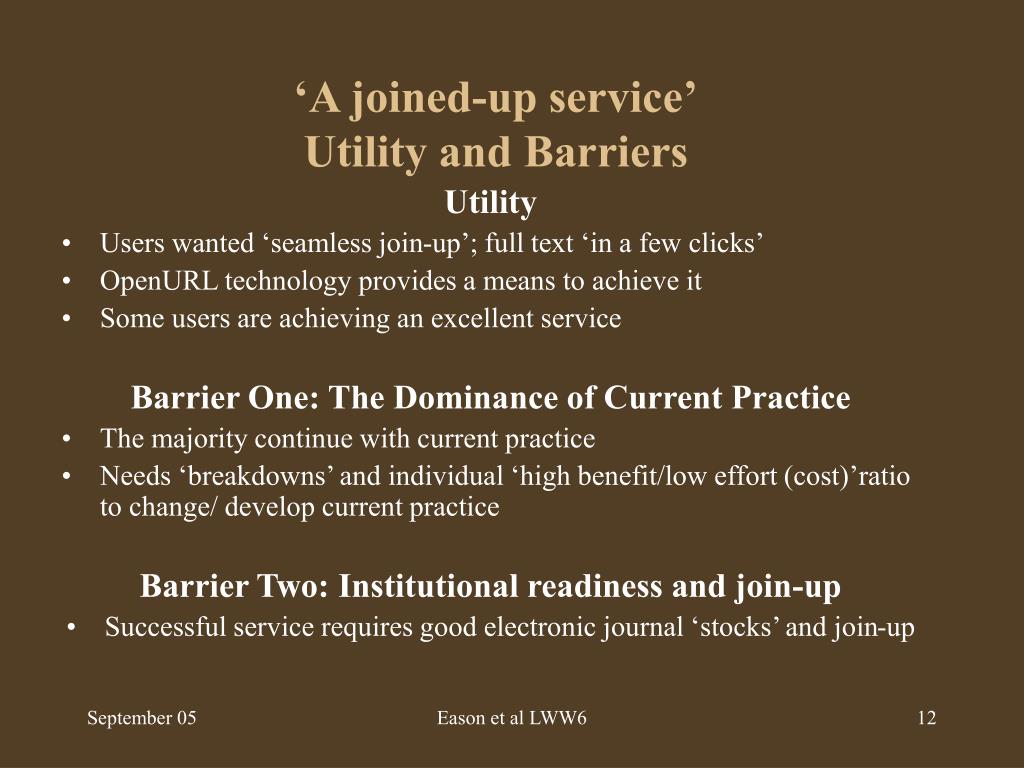 ‘A joined-up service’
Utility and Barriers

Utility

• Users wanted ‘seamless join-up’; full text ‘in a few clicks’
• OpenURL technology provides a means to achieve it
• Some users are achieving an excellent service

Barrier One: The Dominance of Current Practice

• The majority continue with current practice
• Needs ‘breakdowns’ and individual ‘high benefit/low effort (cost)’ratio to change/ develop current practice

Barrier Two: Institutional readiness and join-up

• Successful service requires good electronic journal ‘stocks’ and join-up

September 05

Eason et al LWW6

12